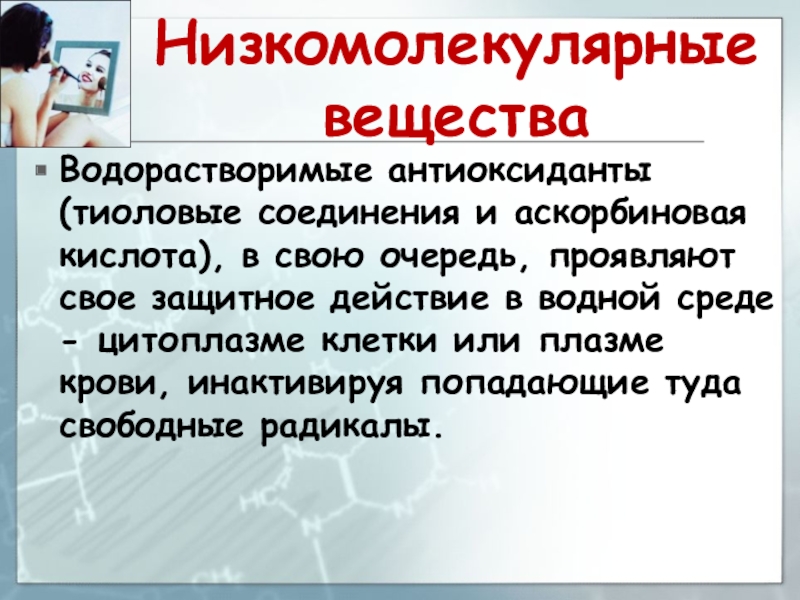 Низкомолекулярные вещества

Водорастворимые антиоксиданты (тиоловые соединения и аскорбиновая кислота), в свою очередь, проявляют свое защитное действие в водной среде - цитоплазме клетки или плазме крови, инактивируя попадающие туда свободные радикалы.